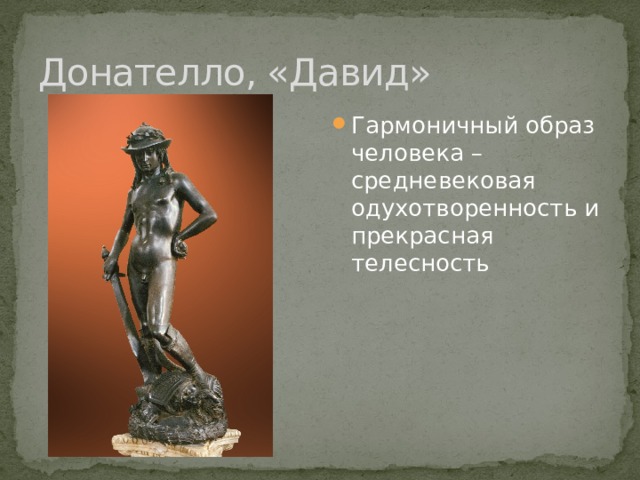 Донателло, «Давид»

Гармоничный образ человека – средневековая одухотворенность и прекрасная телесность